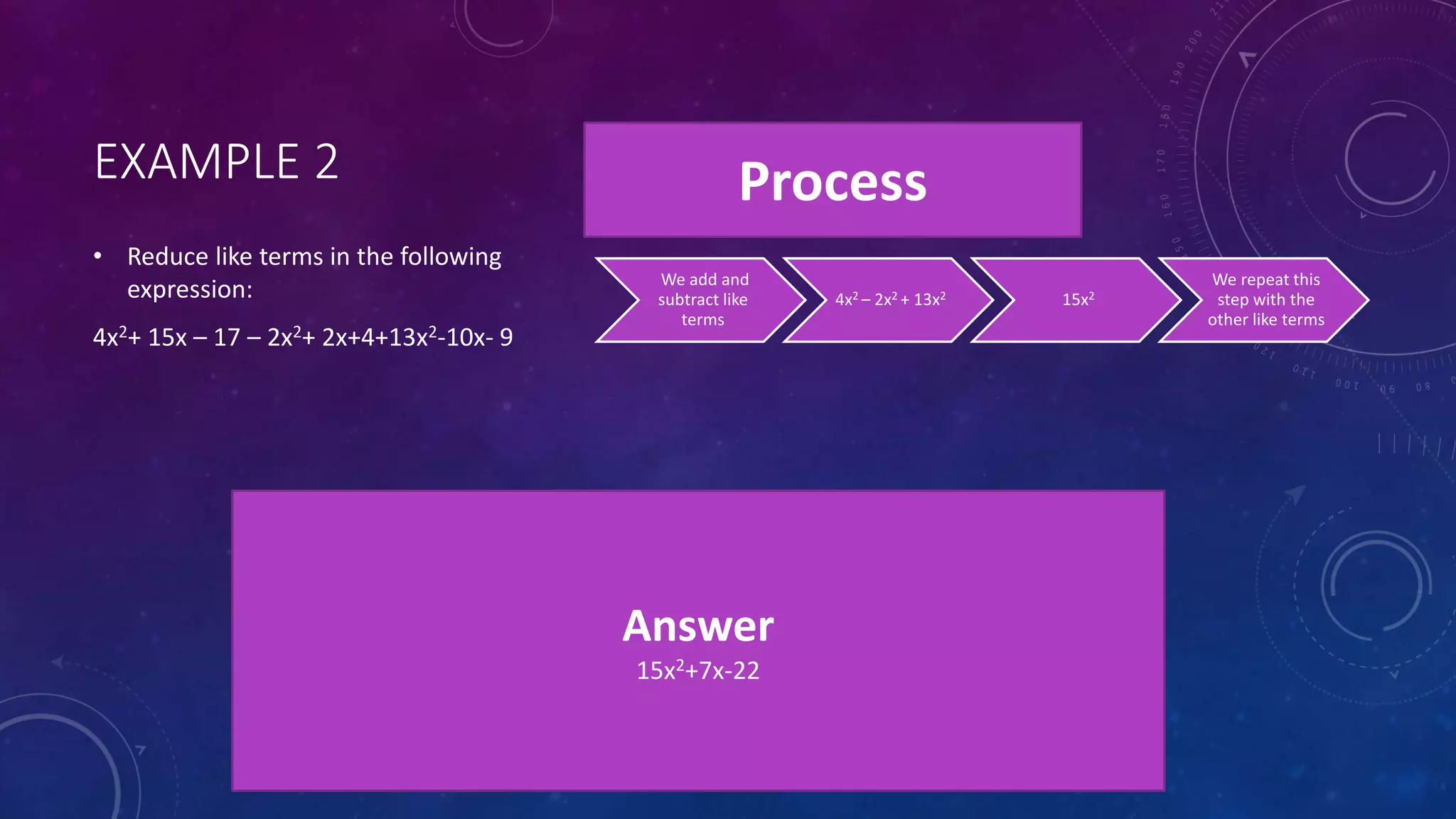 EXAMPLE 2

• Reduce like terms in the following expression:

$4x^2+ 15x – 17 – 2x^2+ 2x+4+13x^2-10x- 9$

Process

We add and subtract like terms

$4x^2 – 2x^2 + 13x^2$

$15x^2$

We repeat this step with the other like terms

Answer

$15x^2+7x-22$